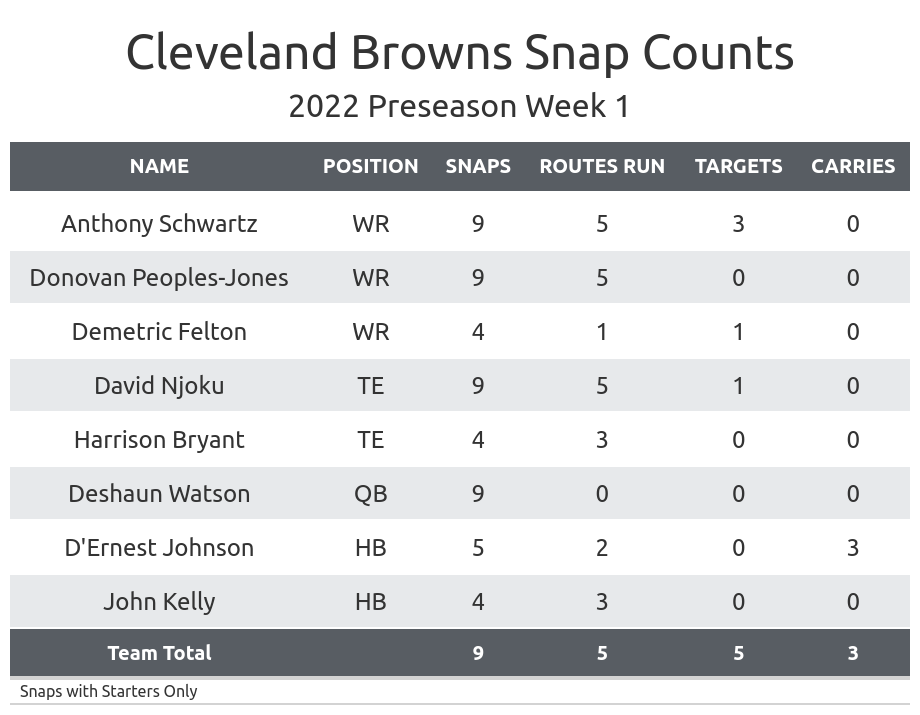 Cleveland Browns Snap Counts
2022 Preseason Week 1

| NAME | POSITION | SNAPS | ROUTES RUN | TARGETS | CARRIES |
|---|---|---|---|---|---|
| Anthony Schwartz | WR | 9 | 5 | 3 | 0 |
| Donovan Peoples-Jones | WR | 9 | 5 | 0 | 0 |
| Demetric Felton | WR | 4 | 1 | 1 | 0 |
| David Njoku | TE | 9 | 5 | 1 | 0 |
| Harrison Bryant | TE | 4 | 3 | 0 | 0 |
| Deshaun Watson | QB | 9 | 0 | 0 | 0 |
| D'Ernest Johnson | HB | 5 | 2 | 0 | 3 |
| John Kelly | HB | 4 | 3 | 0 | 0 |
| Team Total | | 9 | 5 | 5 | 3 |

Snaps with Starters Only